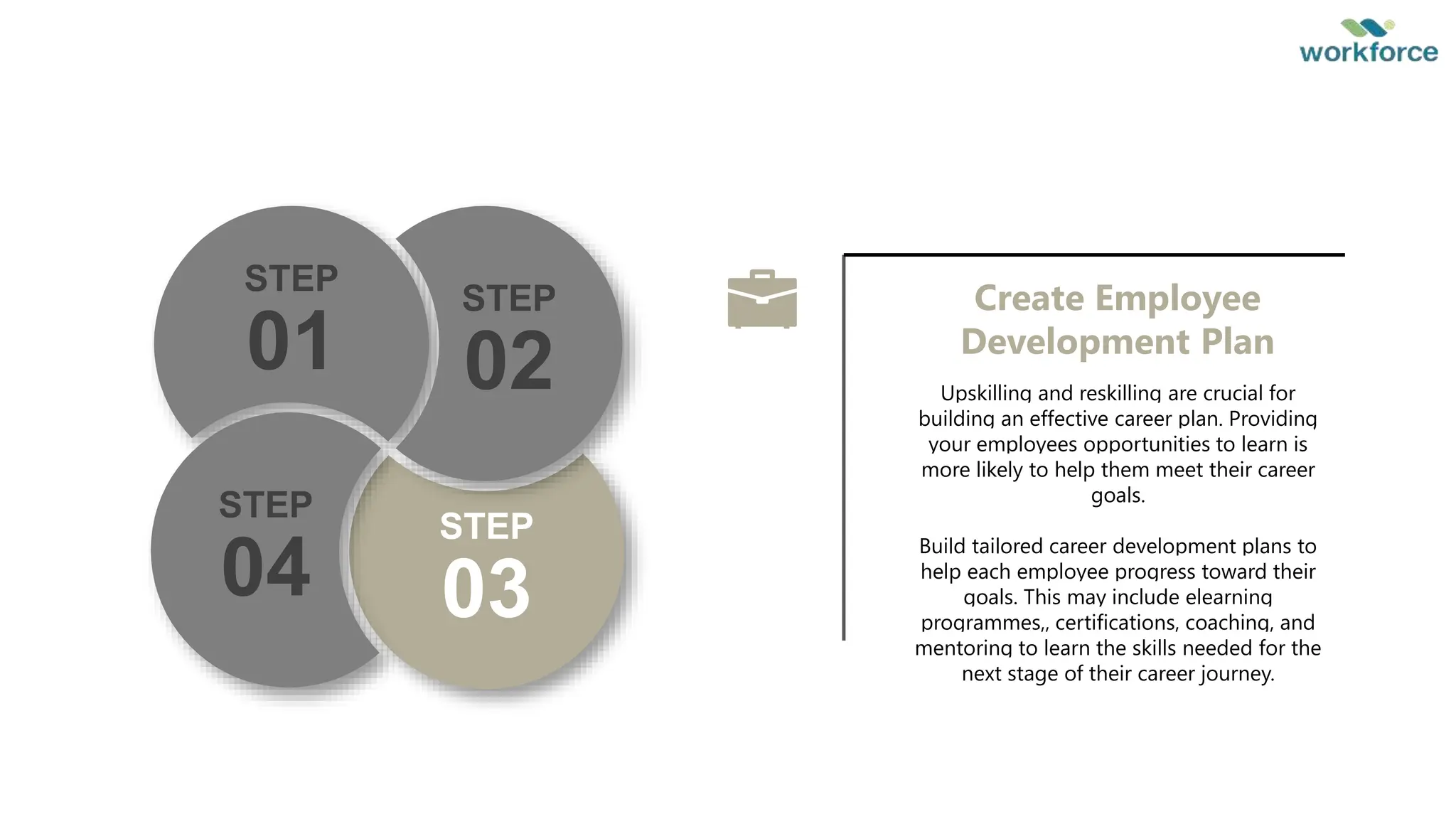 workforce

STEP 01

STEP 02

STEP 04

STEP 03

Create Employee Development Plan

Upskilling and reskilling are crucial for building an effective career plan. Providing your employees opportunities to learn is more likely to help them meet their career goals.

Build tailored career development plans to help each employee progress toward their goals. This may include elearning programmes,, certifications, coaching, and mentoring to learn the skills needed for the next stage of their career journey.